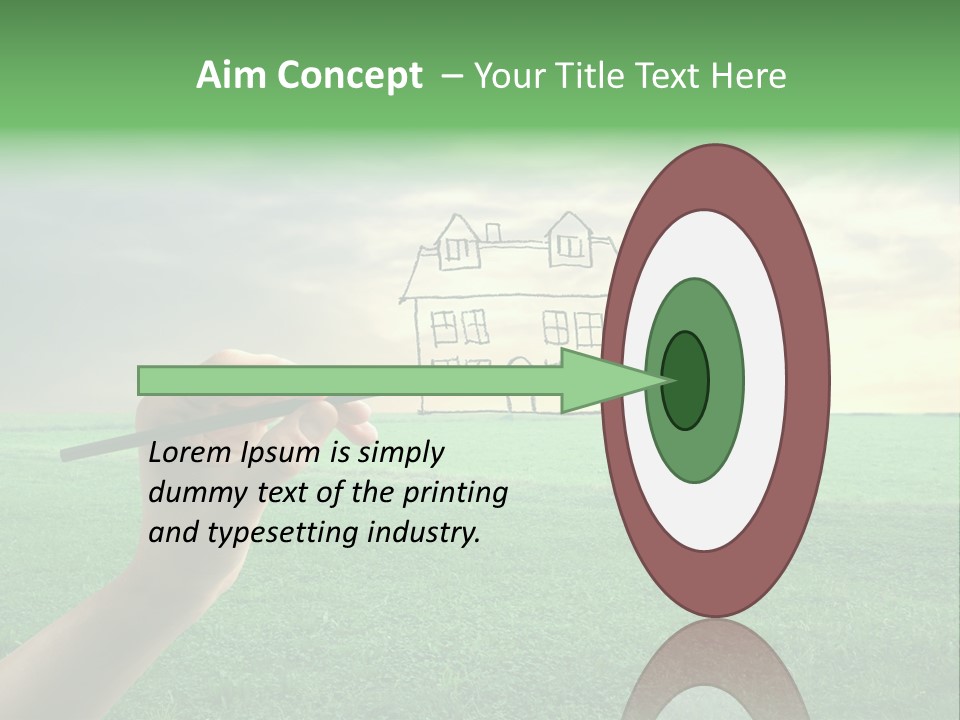 Aim Concept – Your Title Text Here

Lorem Ipsum is simply dummy text of the printing and typesetting industry.